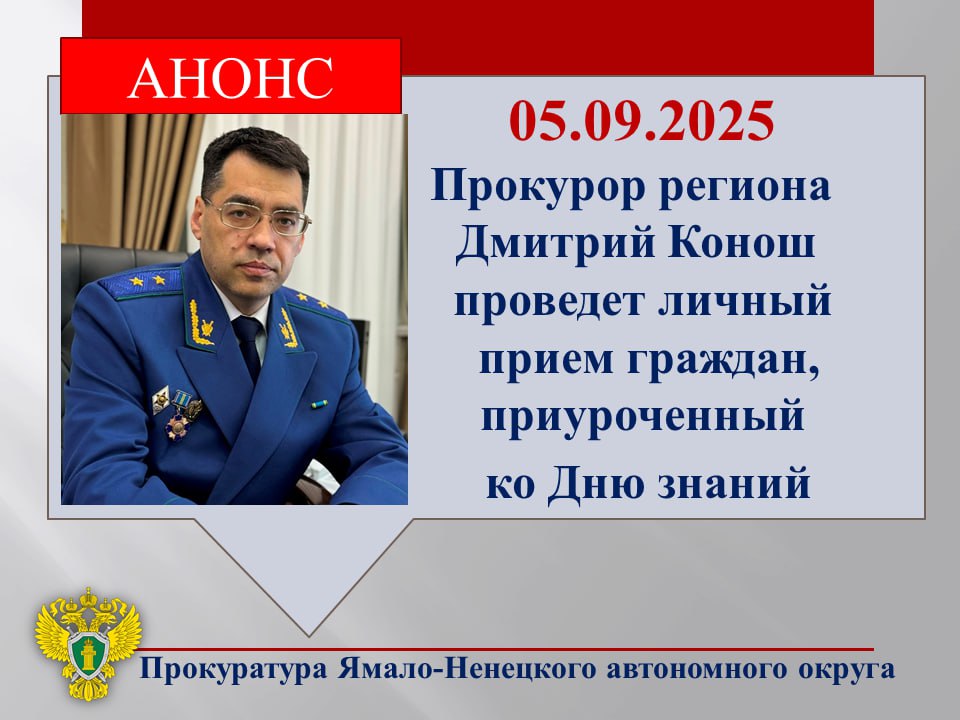 АНОНС

05.09.2025

Прокурор региона Дмитрий Конош проведет личный прием граждан, приуроченный ко Дню знаний

Прокуратура Ямало-Ненецкого автономного округа